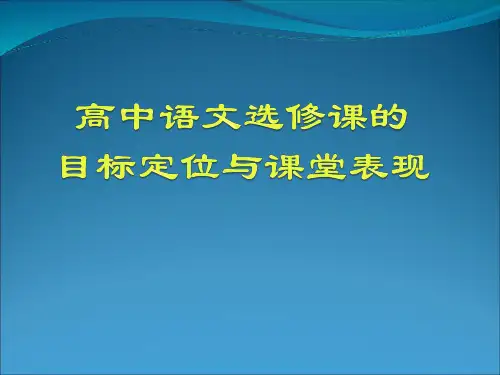 高中语文选修课的
目标定位与课堂表现